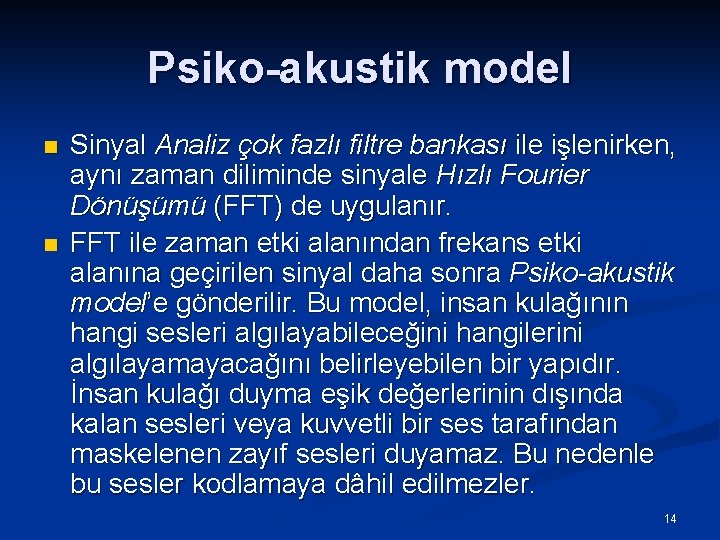 Psiko-akustik model

Sinyal Analiz çok fazlı filtre bankası ile işlenirken, aynı zaman diliminde sinyale Hızlı Fourier Dönüşümü (FFT) de uygulanır.

FFT ile zaman etki alanından frekans etki alanına geçirilen sinyal daha sonra Psiko-akustik model'e gönderilir. Bu model, insan kulağının hangi sesleri algılayabileceğini hangilerini algılayamayacağını belirleyebilen bir yapıdır. İnsan kulağı duyma eşik değerlerinin dışında kalan sesleri veya kuvvetli bir ses tarafından maskelenen zayıf sesleri duyamaz. Bu nedenle bu sesler kodlamaya dâhil edilmezler.

14